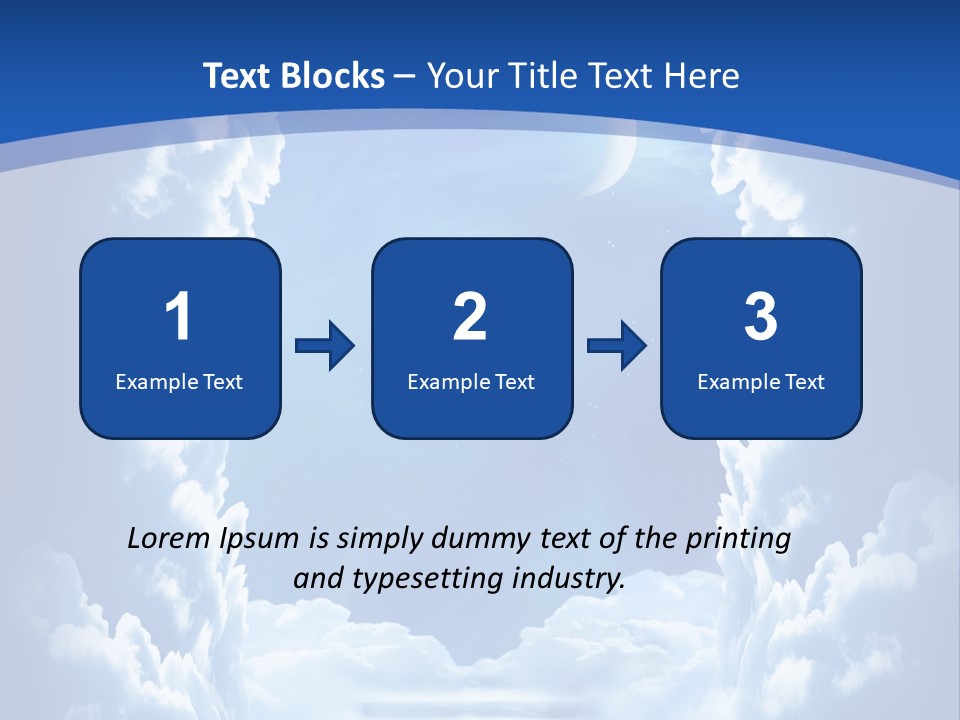 Text Blocks – Your Title Text Here

1
Example Text

2
Example Text

3
Example Text

Lorem Ipsum is simply dummy text of the printing and typesetting industry.